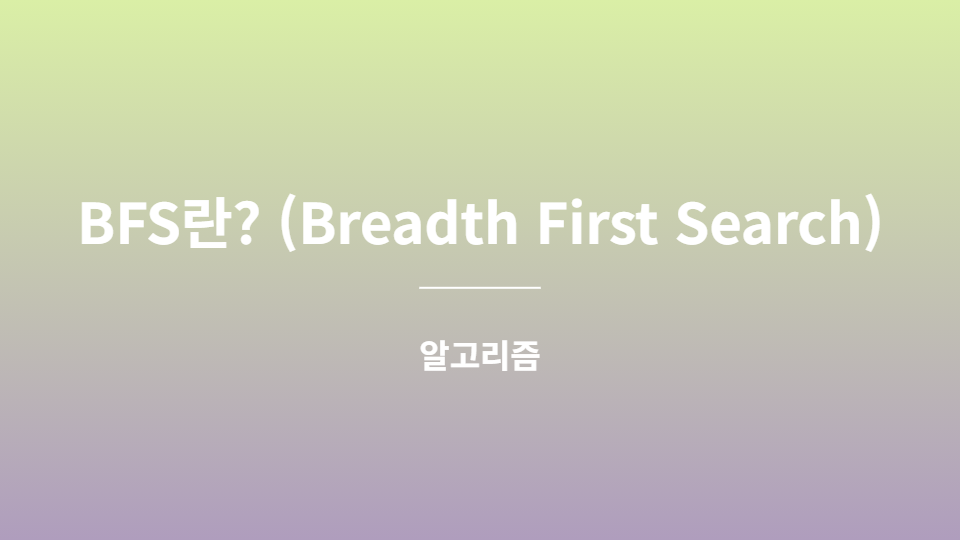 BFS란? (Breadth First Search)

알고리즘